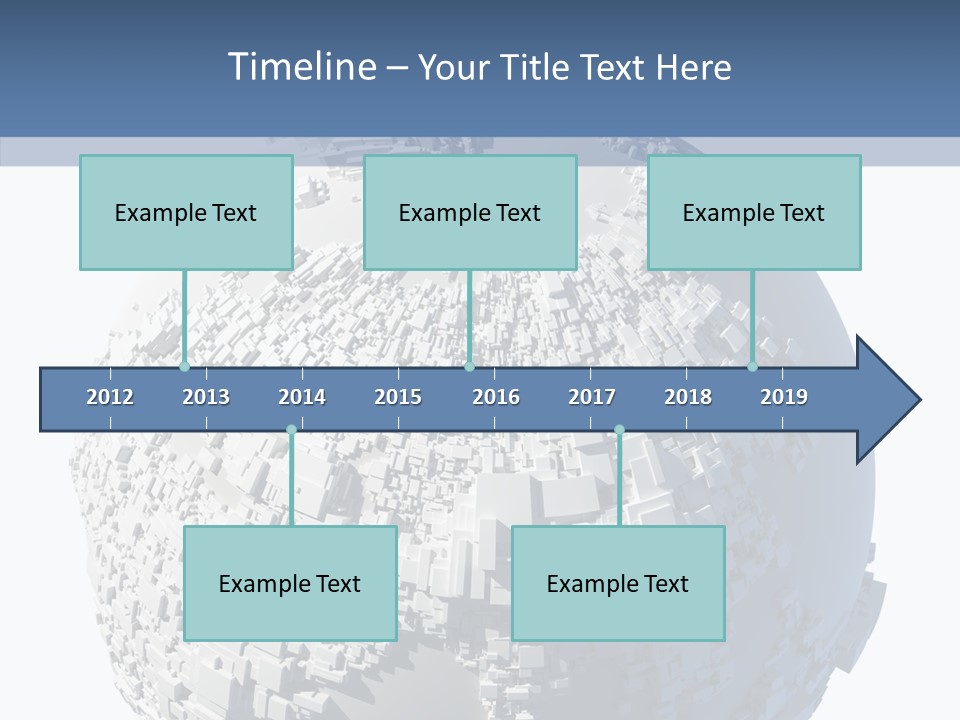 Timeline – Your Title Text Here

Example Text

Example Text

Example Text

2012 2013 2014 2015 2016 2017 2018 2019

Example Text

Example Text